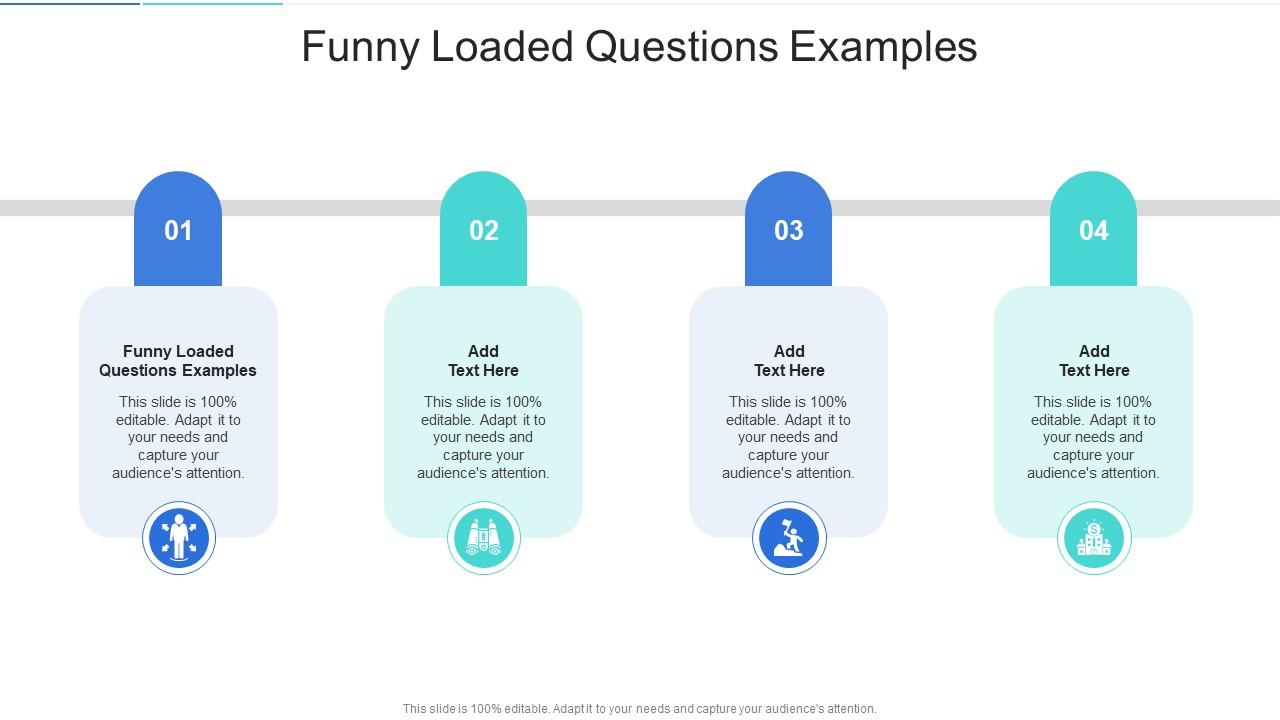 Funny Loaded Questions Examples

01

Funny Loaded Questions Examples

This slide is 100% editable. Adapt it to your needs and capture your audience's attention.

02

Add Text Here

This slide is 100% editable. Adapt it to your needs and capture your audience's attention.

03

Add Text Here

This slide is 100% editable. Adapt it to your needs and capture your audience's attention.

04

Add Text Here

This slide is 100% editable. Adapt it to your needs and capture your audience's attention.

This slide is 100% editable. Adapt it to your needs and capture your audience's attention.